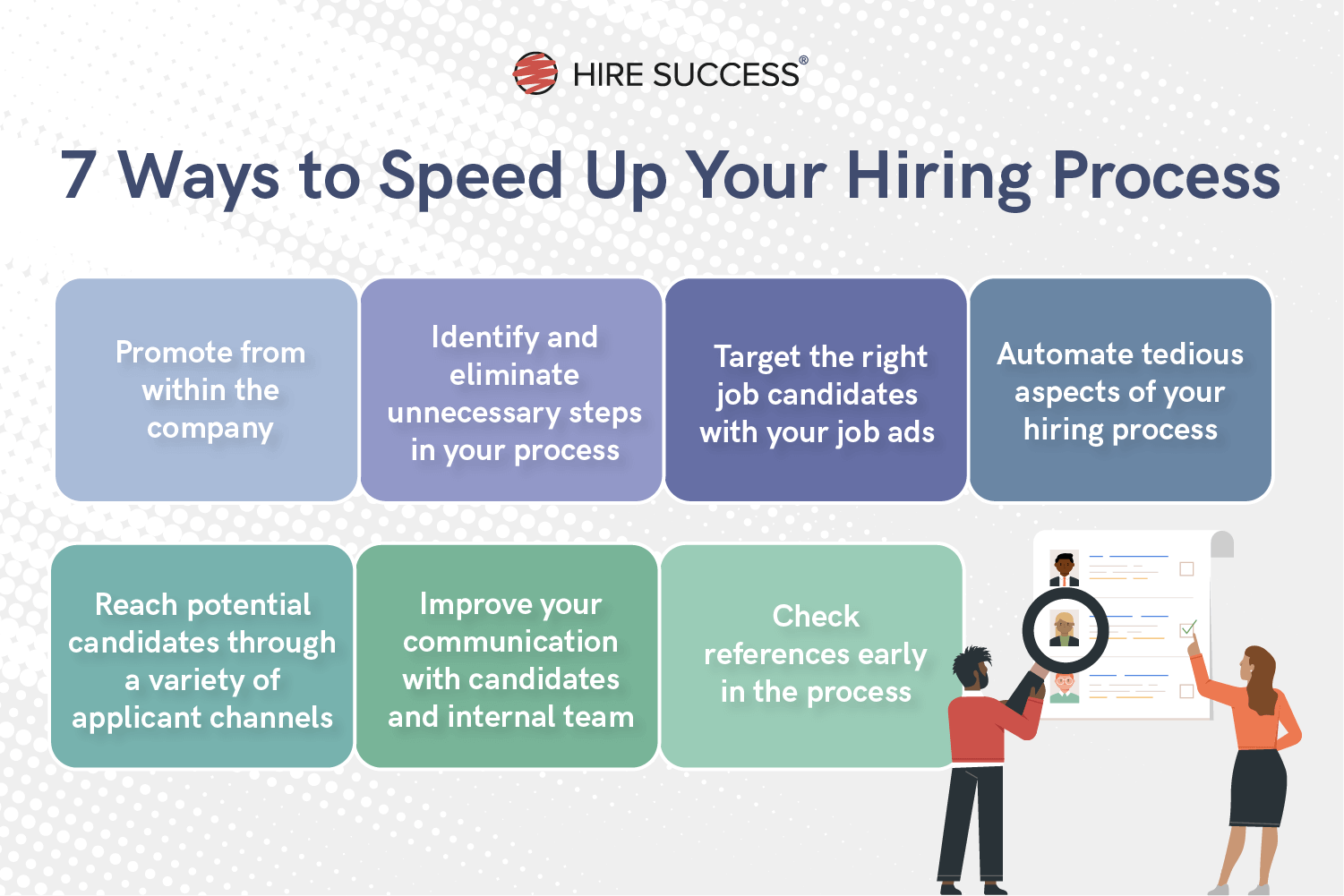 HIRE SUCCESS®

7 Ways to Speed Up Your Hiring Process

Promote from within the company

Identify and eliminate unnecessary steps in your process

Target the right job candidates with your job ads

Automate tedious aspects of your hiring process

Reach potential candidates through a variety of applicant channels

Improve your communication with candidates and internal team

Check references early in the process